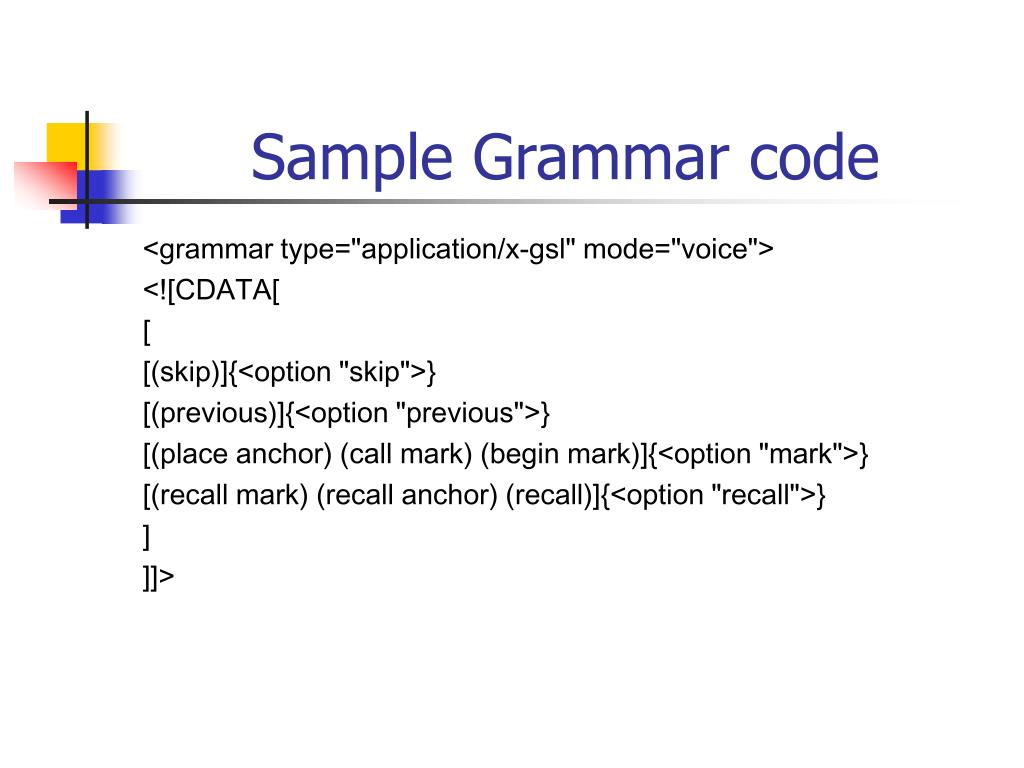 Sample Grammar code

<grammar type="application/x-gsl" mode="voice">
<![CDATA[
[
[(skip)]{<option "skip">}
[(previous)]{<option "previous">}
[(place anchor) (call mark) (begin mark)]{<option "mark">}
[(recall mark) (recall anchor) (recall)]{<option "recall">}
]
]]>